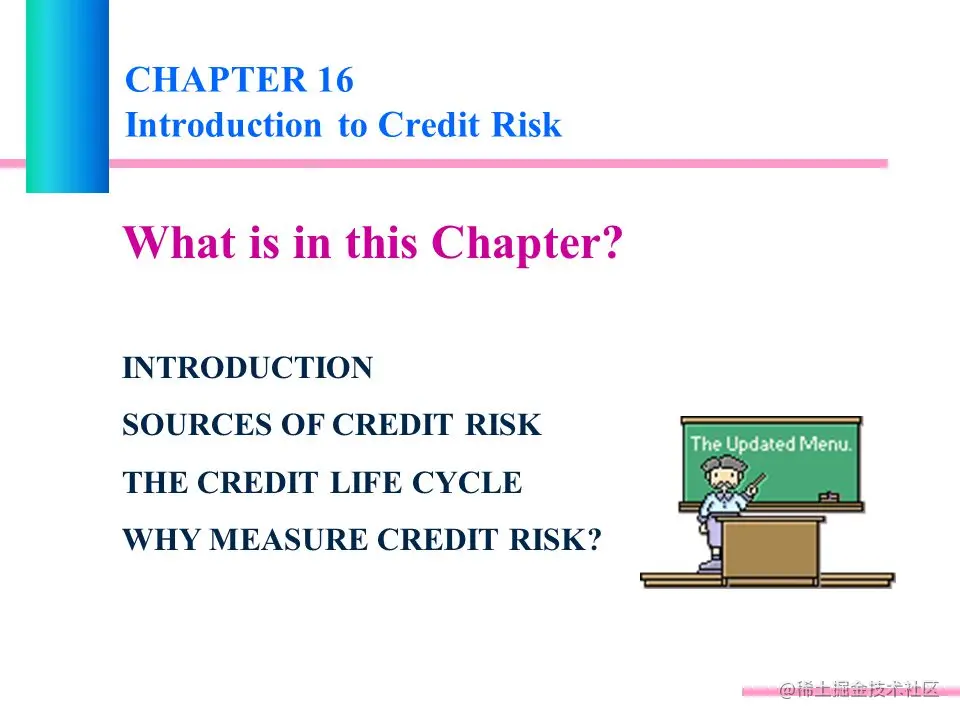 CHAPTER 16
Introduction to Credit Risk

What is in this Chapter?

INTRODUCTION
SOURCES OF CREDIT RISK
THE CREDIT LIFE CYCLE
WHY MEASURE CREDIT RISK?

The Updated Menu.

@稀土掘金技术社区